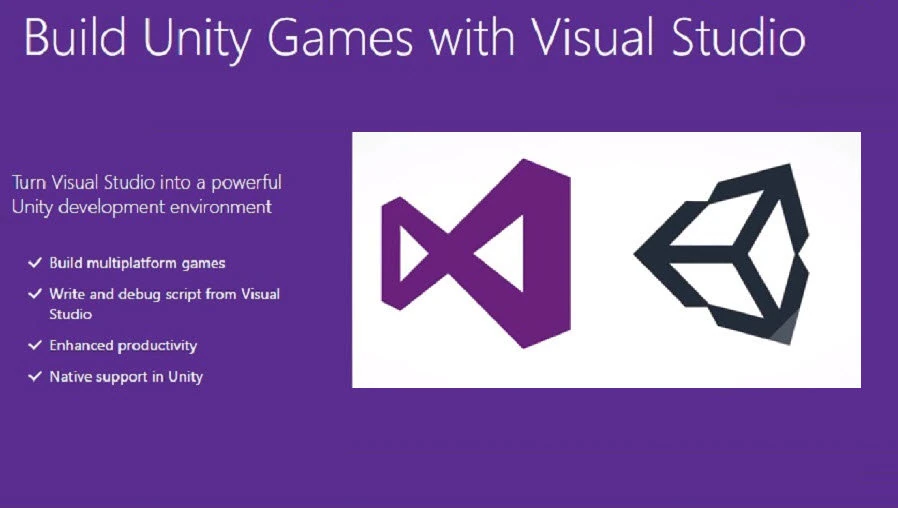 Build Unity Games with Visual Studio

Turn Visual Studio into a powerful Unity development environment

✓ Build multiplatform games
✓ Write and debug script from Visual Studio
✓ Enhanced productivity
✓ Native support in Unity